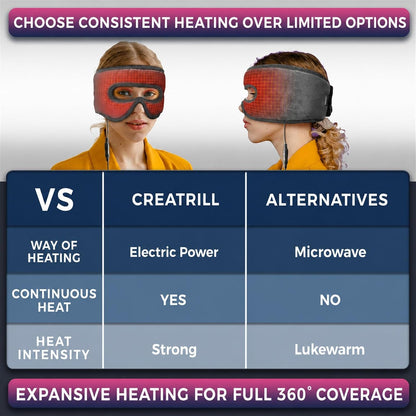 CHOOSE CONSISTENT HEATING OVER LIMITED OPTIONS

| VS | CREATRILL | ALTERNATIVES |
|---|---|---|
| WAY OF HEATING | Electric Power | Microwave |
| CONTINUOUS HEAT | YES | NO |
| HEAT INTENSITY | Strong | Lukewarm |

EXPANSIVE HEATING FOR FULL 360° COVERAGE